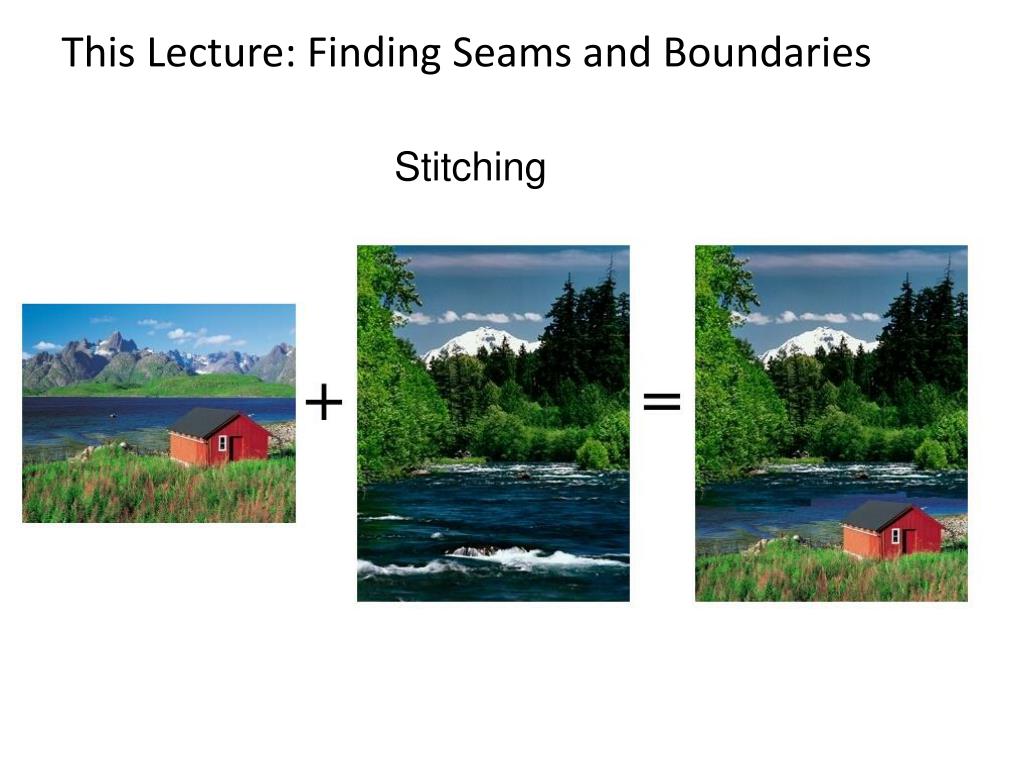 This Lecture: Finding Seams and Boundaries

Stitching

+ =